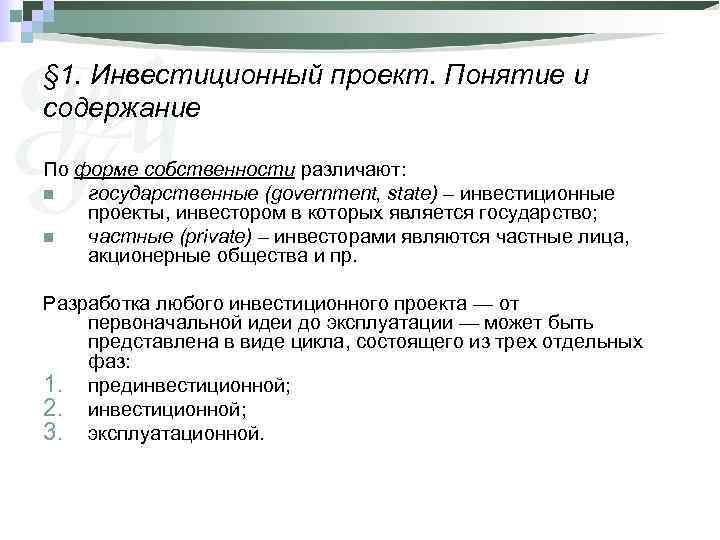 §1. Инвестиционный проект. Понятие и содержание

По форме собственности различают:
- государственные (government, state) – инвестиционные проекты, инвестором в которых является государство;
- частные (private) – инвесторами являются частные лица, акционерные общества и пр.

Разработка любого инвестиционного проекта — от первоначальной идеи до эксплуатации — может быть представлена в виде цикла, состоящего из трех отдельных фаз:
1. прединвестиционной;
2. инвестиционной;
3. эксплуатационной.